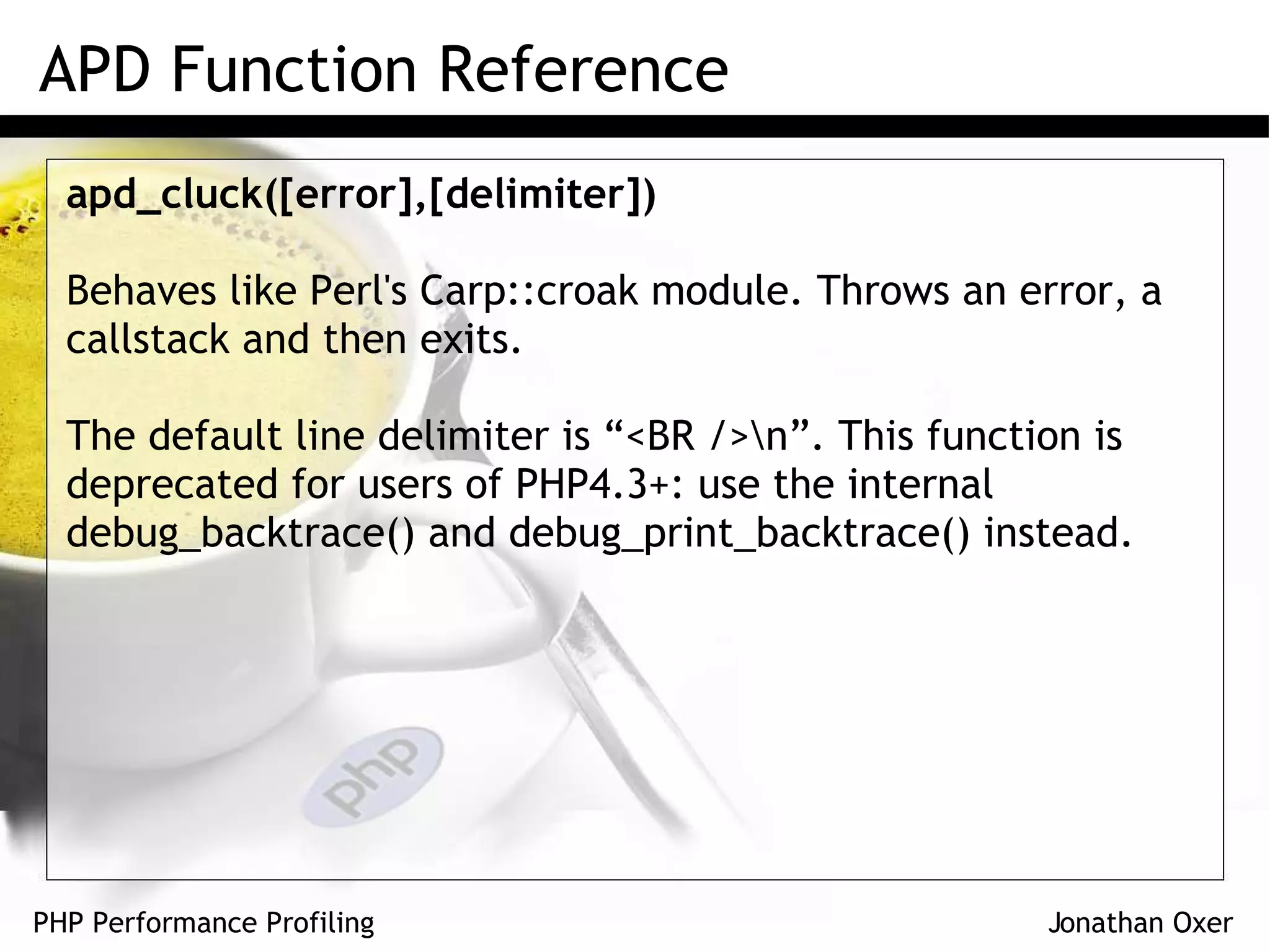 APD Function Reference

apd_cluck([error],[delimiter])

Behaves like Perl's Carp::croak module. Throws an error, a callstack and then exits.

The default line delimiter is “<BR />\n”. This function is deprecated for users of PHP4.3+: use the internal debug_backtrace() and debug_print_backtrace() instead.

php

PHP Performance Profiling

Jonathan Oxer